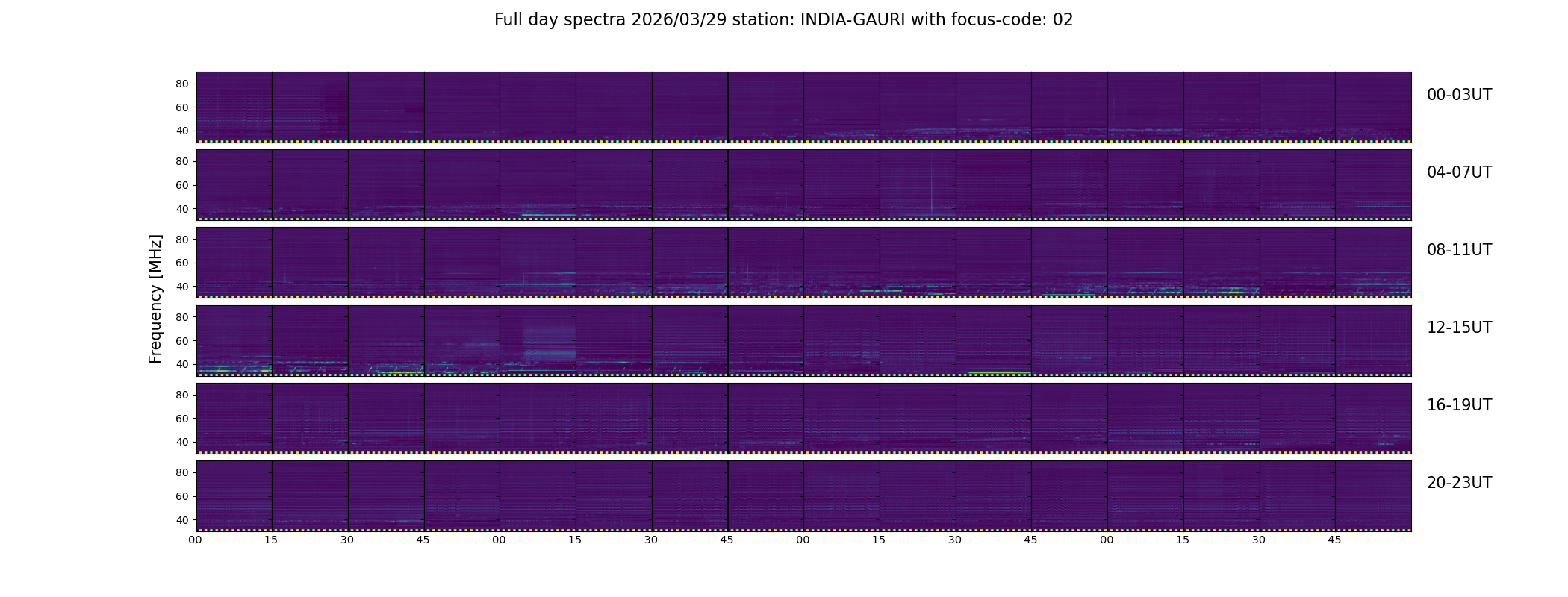 Full day spectra 2026/03/29 station: INDIA-GAURI with focus-code: 02

Frequency [MHz]

80
60
40
00-03UT

80
60
40
04-07UT

80
60
40
08-11UT

80
60
40
12-15UT

80
60
40
16-19UT

80
60
40
20-23UT

00 15 30 45 00 15 30 45 00 15 30 45 00 15 30 45